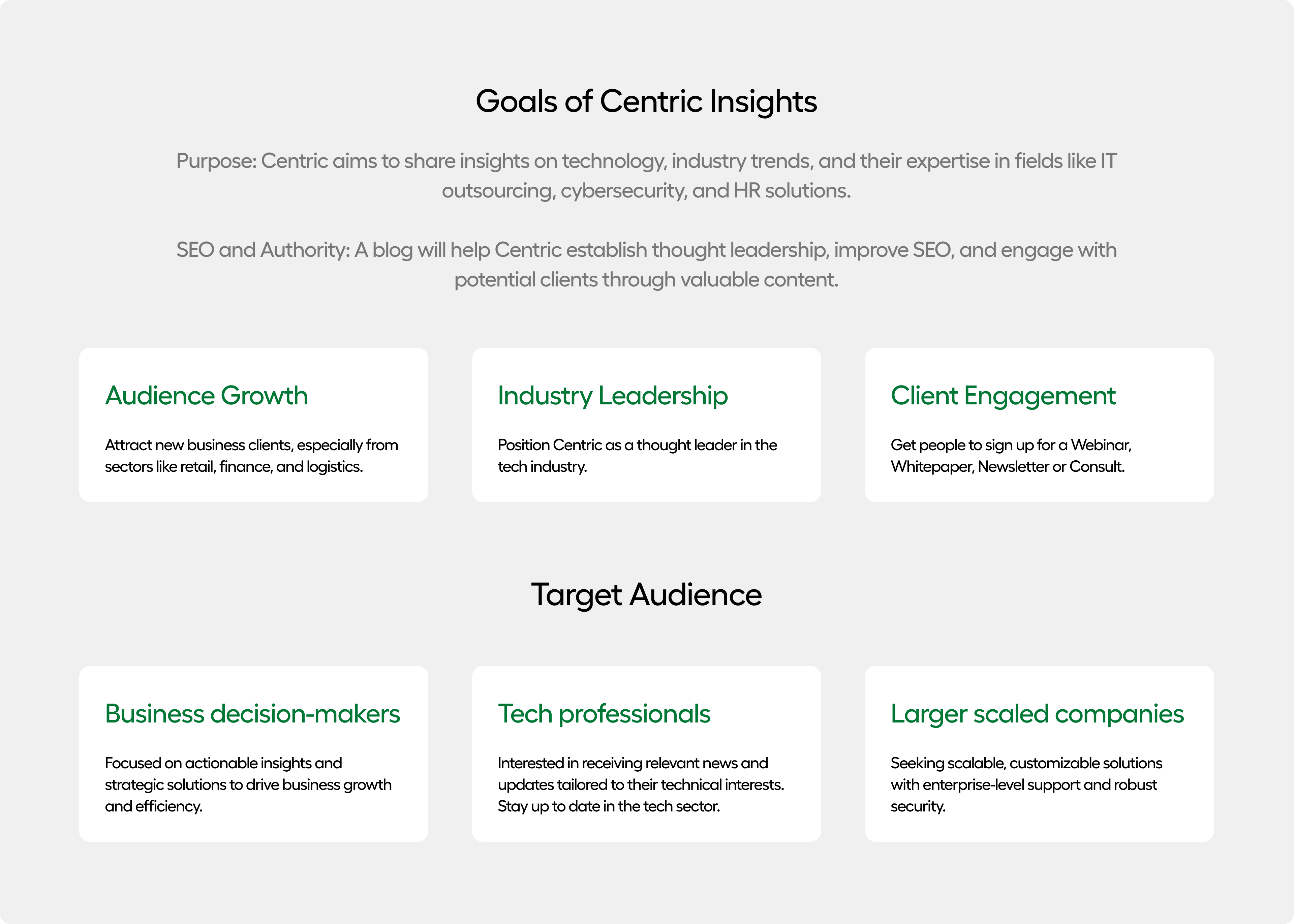 Goals of Centric Insights

Purpose: Centric aims to share insights on technology, industry trends, and their expertise in fields like IT outsourcing, cybersecurity, and HR solutions.

SEO and Authority: A blog will help Centric establish thought leadership, improve SEO, and engage with potential clients through valuable content.

Audience Growth

Attract new business clients, especially from sectors like retail, finance, and logistics.

Industry Leadership

Position Centric as a thought leader in the tech industry.

Client Engagement

Get people to sign up for a Webinar, Whitepaper, Newsletter or Consult.

Target Audience

Business decision-makers

Focused on actionable insights and strategic solutions to drive business growth and efficiency.

Tech professionals

Interested in receiving relevant news and updates tailored to their technical interests. Stay up to date in the tech sector.

Larger scaled companies

Seeking scalable, customizable solutions with enterprise-level support and robust security.